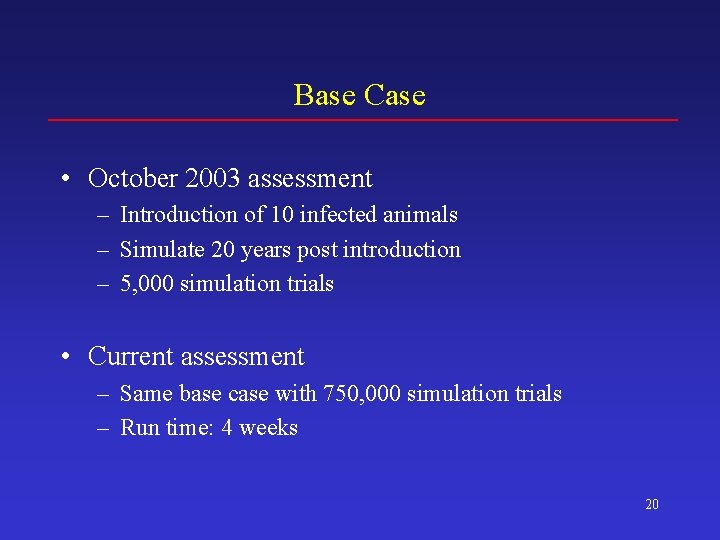 Base Case

• October 2003 assessment
– Introduction of 10 infected animals
– Simulate 20 years post introduction
– 5,000 simulation trials

• Current assessment
– Same base case with 750,000 simulation trials
– Run time: 4 weeks

20